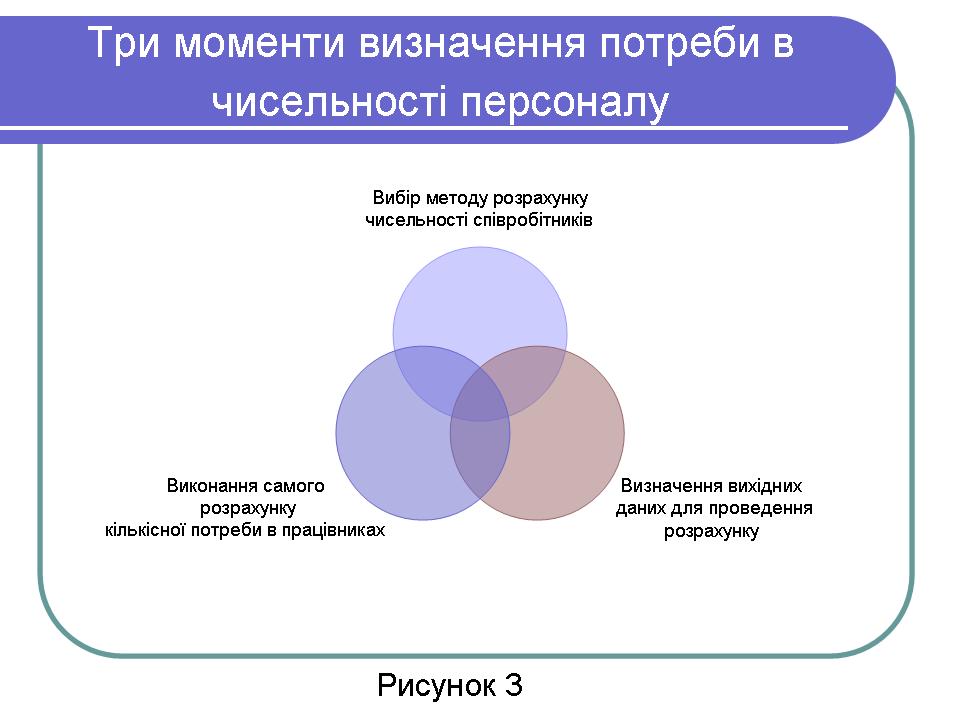 Три моменти визначення потреби в чисельності персоналу

Вибір методу розрахунку чисельності співробітників

Виконання самого розрахунку кількісної потреби в працівниках

Визначення вихідних даних для проведення розрахунку

Рисунок 3